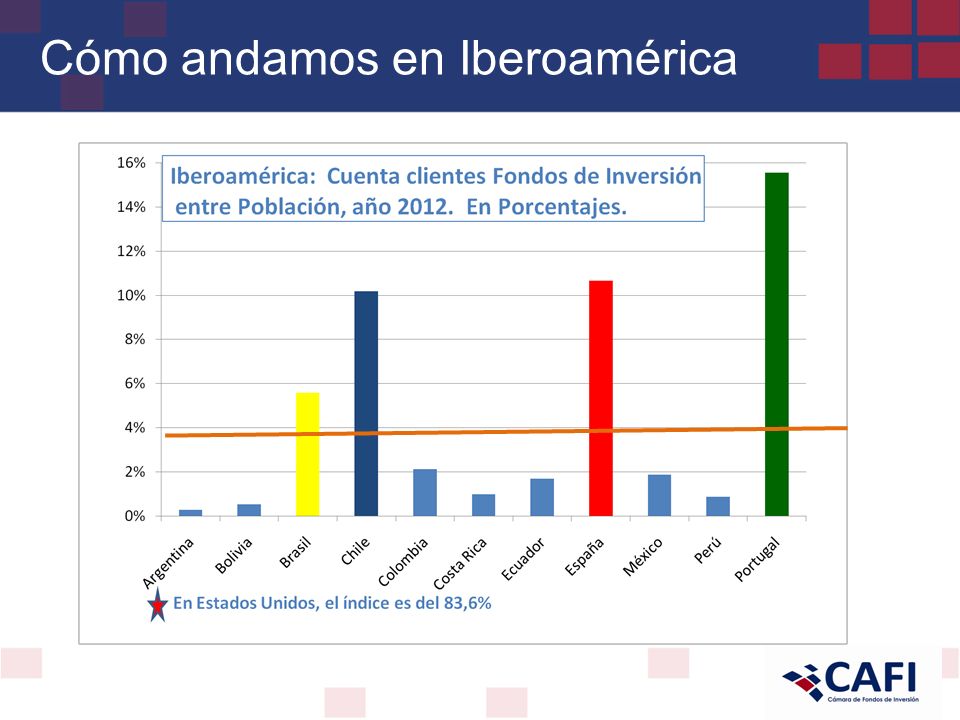 Cómo andamos en Iberoamérica

Iberoamérica: Cuenta clientes Fondos de Inversión entre Población, año 2012. En Porcentajes.

16%
14%
12%
10%
8%
6%
4%
2%
0%

Argentina
Bolivia
Brasil
Chile
Colombia
Costa Rica
Ecuador
España
México
Perú
Portugal

En Estados Unidos, el índice es del 83,6%

CAFI
Cámara de Fondos de Inversión